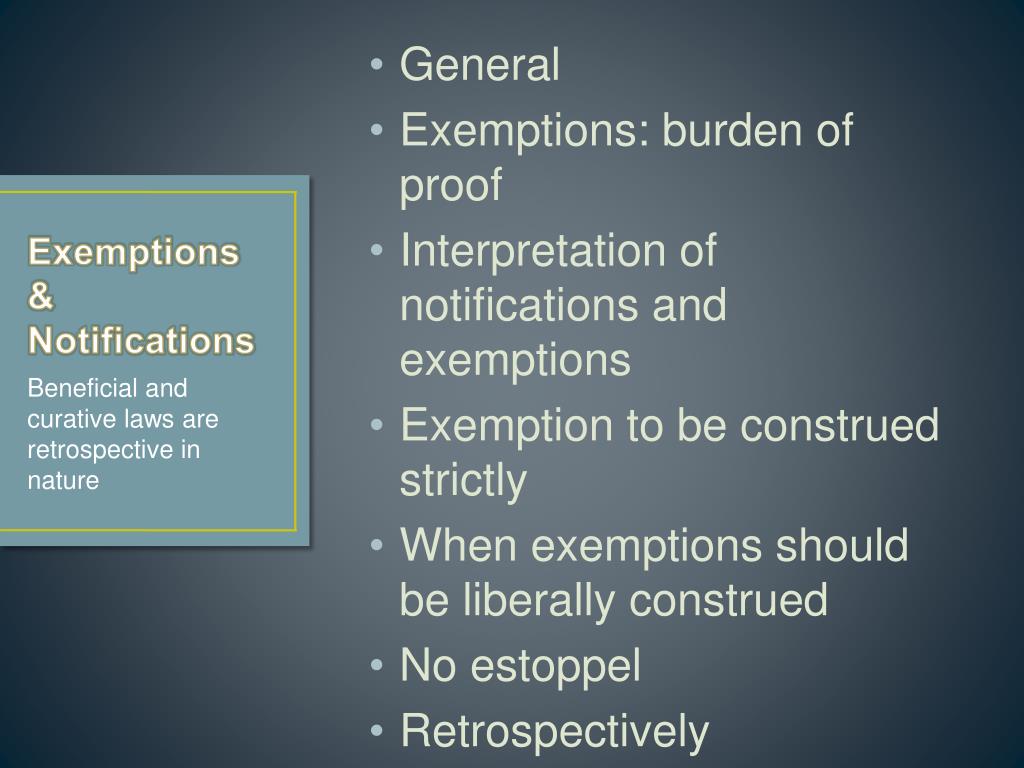 Exemptions & Notifications

Beneficial and curative laws are retrospective in nature

• General
• Exemptions: burden of proof
• Interpretation of notifications and exemptions
• Exemption to be construed strictly
• When exemptions should be liberally construed
• No estoppel
• Retrospectively